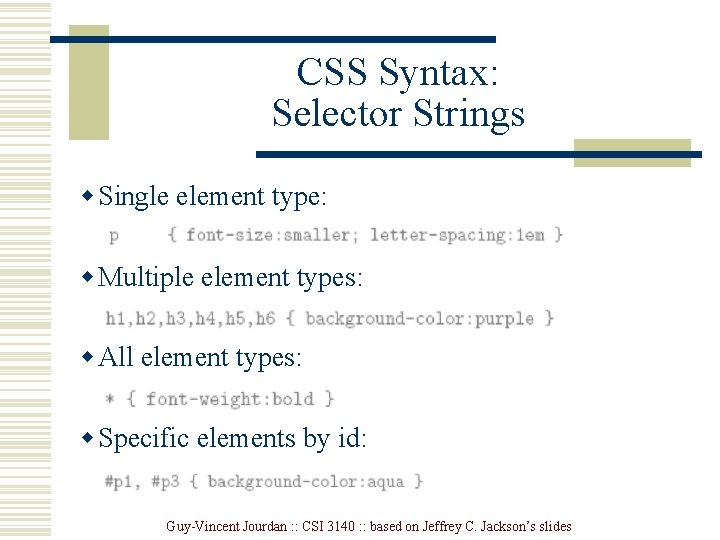 CSS Syntax:
Selector Strings

Single element type:

p { font-size:smaller; letter-spacing:1em }

Multiple element types:

h1,h2,h3,h4,h5,h6 { background-color:purple }

All element types:

* { font-weight:bold }

Specific elements by id:

#p1, #p3 { background-color:aqua }

Guy-Vincent Jourdan :: CSI 3140 :: based on Jeffrey C. Jackson's slides